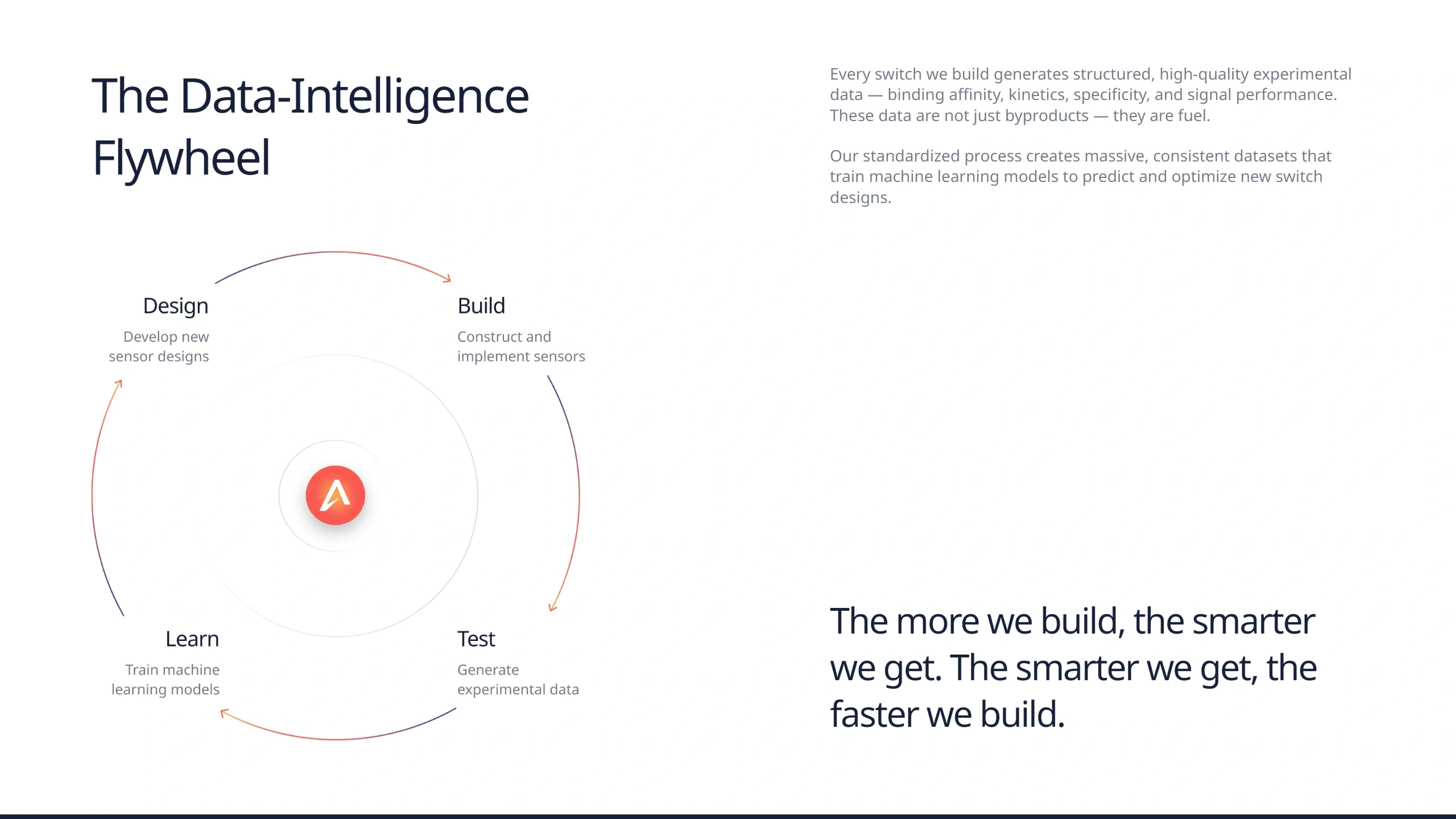 The Data-Intelligence Flywheel

Design
Develop new sensor designs

Build
Construct and implement sensors

Learn
Train machine learning models

Test
Generate experimental data

Every switch we build generates structured, high-quality experimental data — binding affinity, kinetics, specificity, and signal performance. These data are not just byproducts — they are fuel.

Our standardized process creates massive, consistent datasets that train machine learning models to predict and optimize new switch designs.

The more we build, the smarter we get. The smarter we get, the faster we build.